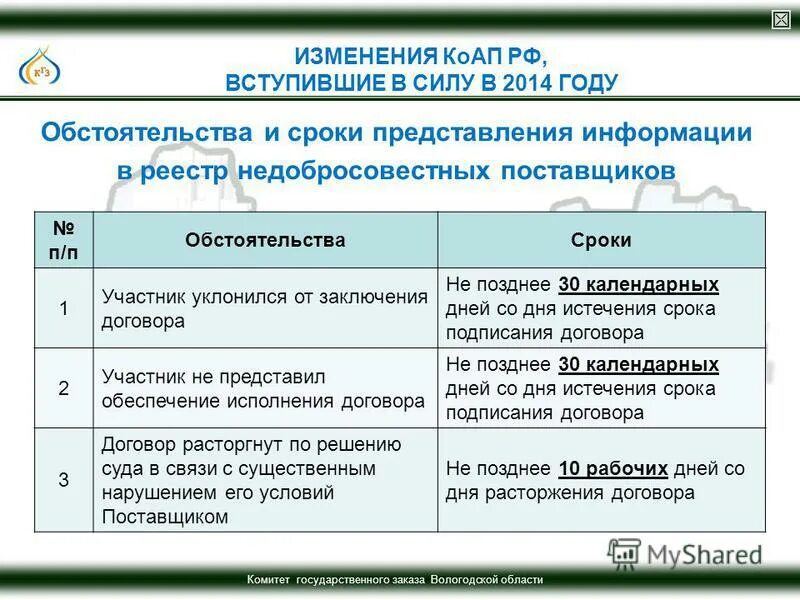 КГЗ

ИЗМЕНЕНИЯ КоАП РФ, ВСТУПИВШИЕ В СИЛУ В 2014 ГОДУ

Обстоятельства и сроки представления информации в реестр недобросовестных поставщиков

| № п/п | Обстоятельства | Сроки |
|---|---|---|
| 1 | Участник уклонился от заключения договора | Не позднее 30 календарных дней со дня истечения срока подписания договора |
| 2 | Участник не представил обеспечение исполнения договора | Не позднее 30 календарных дней со дня истечения срока подписания договора |
| 3 | Договор расторгнут по решению суда в связи с существенным нарушением его условий Поставщиком | Не позднее 10 рабочих дней со дня расторжения договора |

MyShared

Комитет государственного заказа Вологодской области